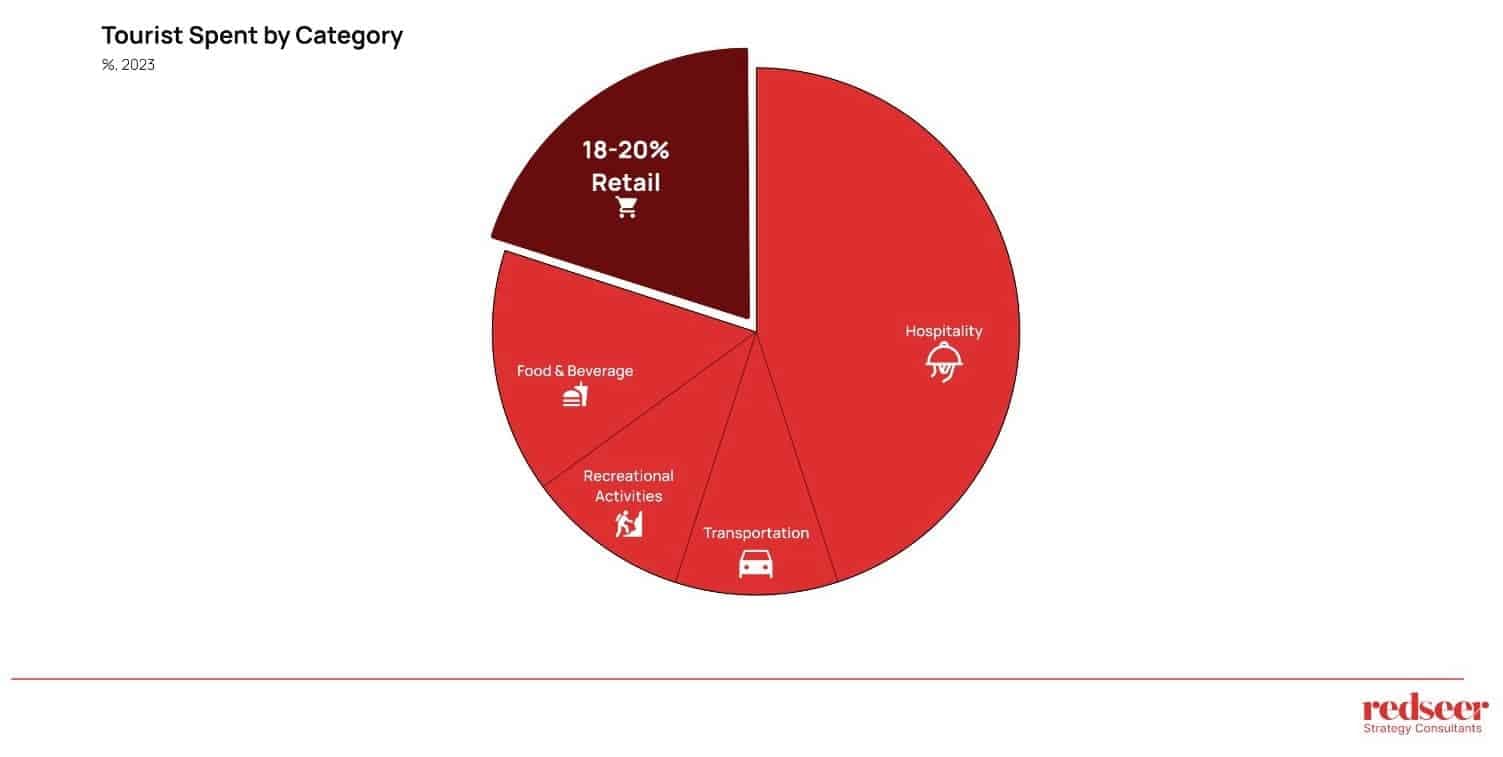 Tourist Spent by Category
%, 2023

18-20%
Retail

Hospitality

Food & Beverage

Recreational Activities

Transportation

redseer
Strategy Consultants